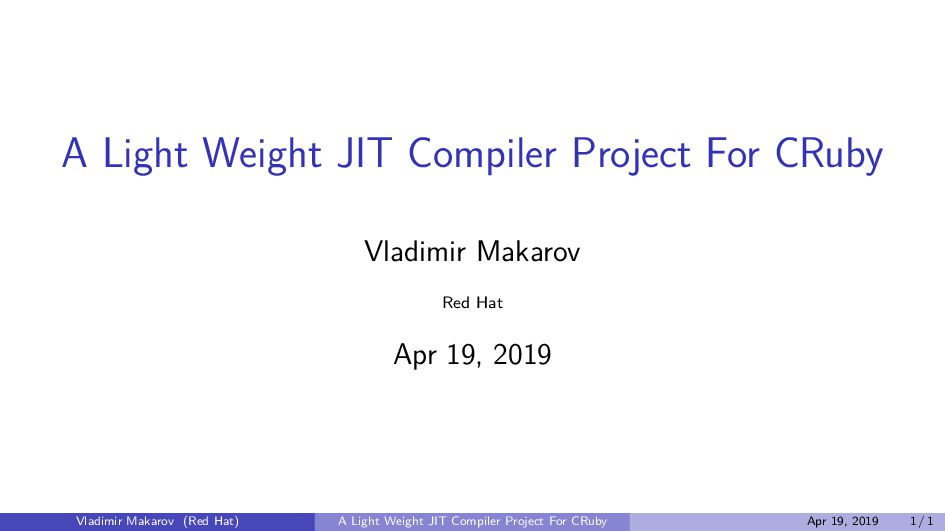 A Light Weight JIT Compiler Project For CRuby

Vladimir Makarov

Red Hat

Apr 19, 2019

Vladimir Makarov (Red Hat) A Light Weight JIT Compiler Project For CRuby Apr 19, 2019 1 / 1